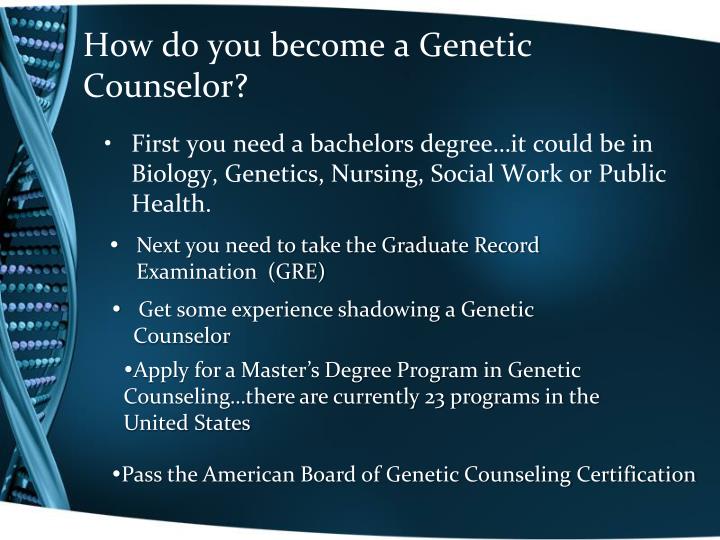 How do you become a Genetic Counselor?

• First you need a bachelors degree…it could be in Biology, Genetics, Nursing, Social Work or Public Health.

• Next you need to take the Graduate Record Examination (GRE)

• Get some experience shadowing a Genetic Counselor

•Apply for a Master's Degree Program in Genetic Counseling…there are currently 23 programs in the United States

•Pass the American Board of Genetic Counseling Certification